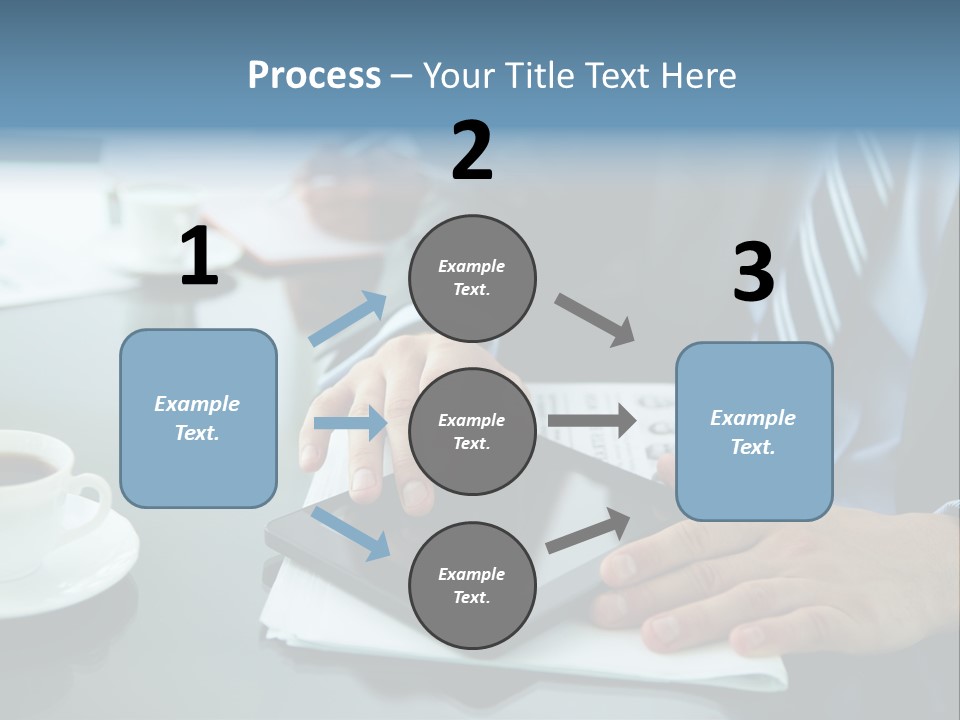 Process – Your Title Text Here

1

Example Text.

2

Example Text.

Example Text.

Example Text.

3

Example Text.